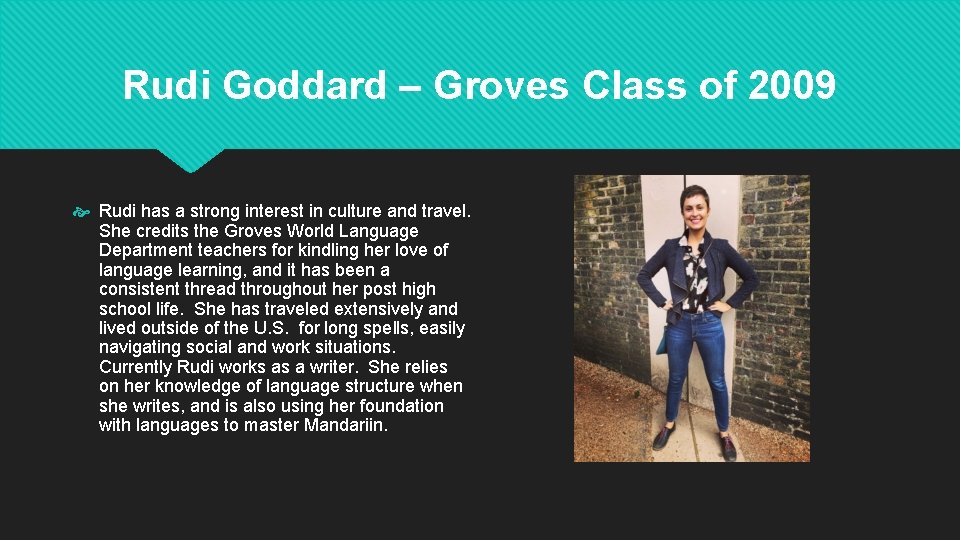 Rudi Goddard – Groves Class of 2009

Rudi has a strong interest in culture and travel. She credits the Groves World Language Department teachers for kindling her love of language learning, and it has been a consistent thread throughout her post high school life. She has traveled extensively and lived outside of the U.S. for long spells, easily navigating social and work situations. Currently Rudi works as a writer. She relies on her knowledge of language structure when she writes, and is also using her foundation with languages to master Mandariin.